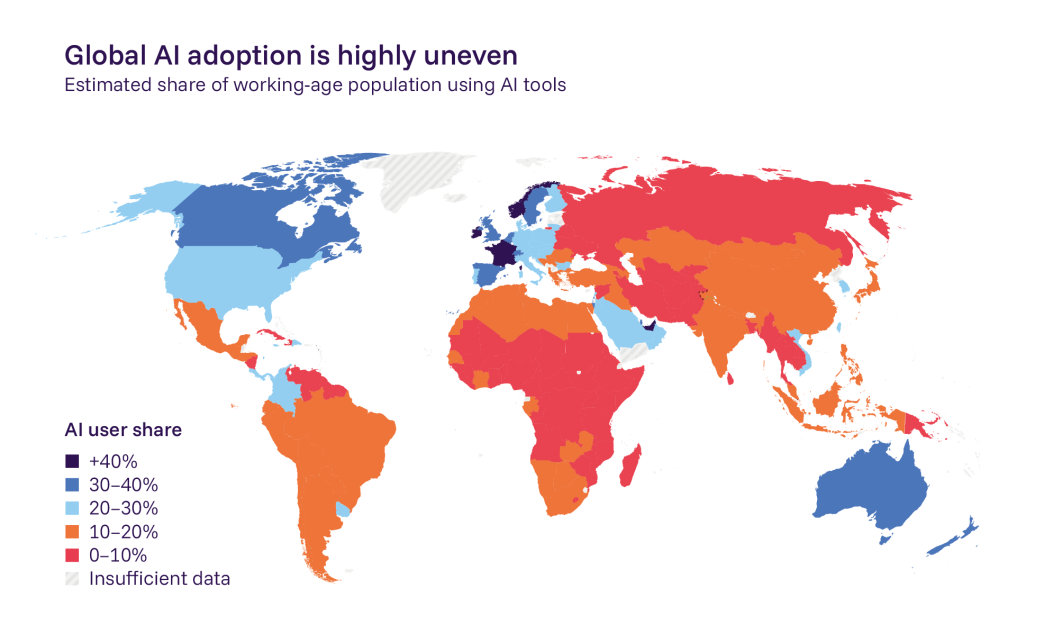 Global AI adoption is highly uneven
Estimated share of working-age population using AI tools

AI user share
+40%
30–40%
20–30%
10–20%
0–10%
Insufficient data